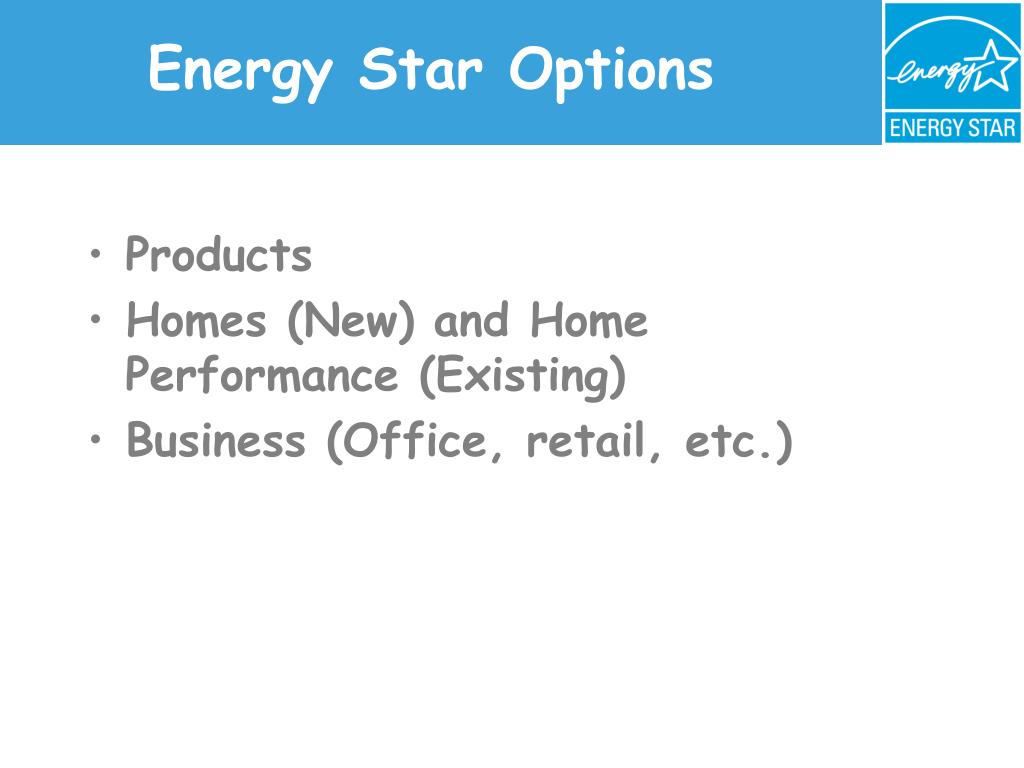 Energy Star Options

energy

ENERGY STAR

• Products
• Homes (New) and Home Performance (Existing)
• Business (Office, retail, etc.)